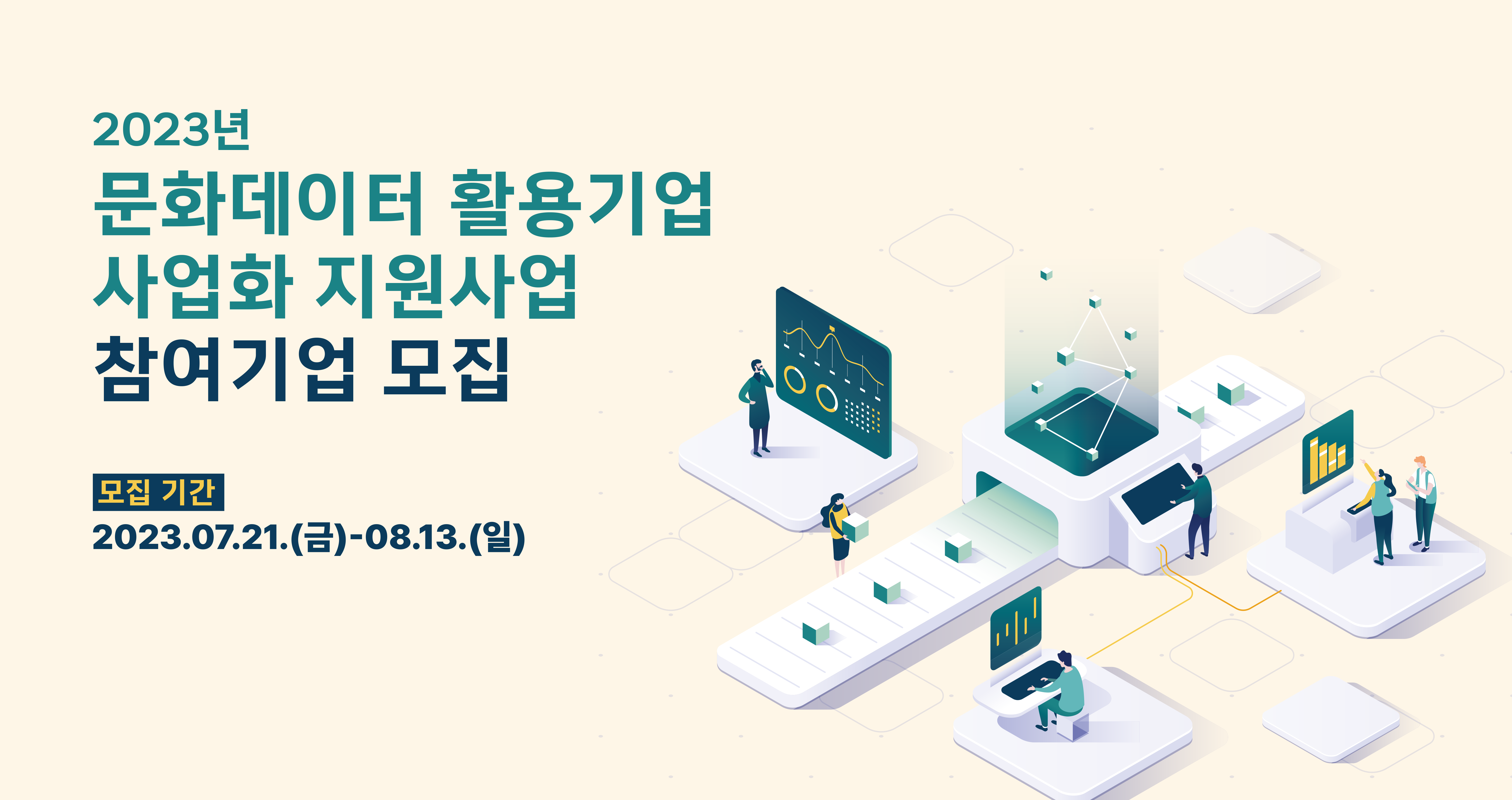 2023년
문화데이터 활용기업
사업화 지원사업
참여기업 모집

모집 기간
2023.07.21.(금)-08.13.(일)